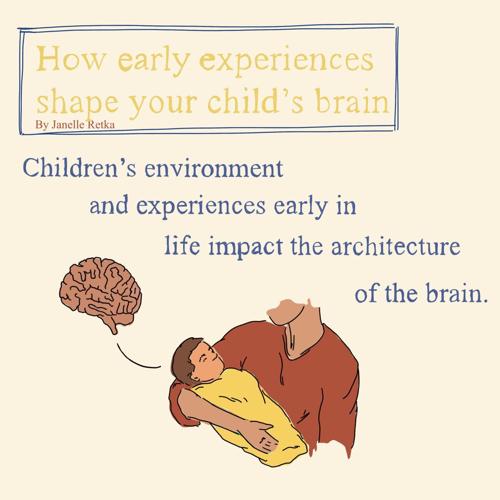 How early experiences shape your child's brain
By Janelle Retka

Children's environment and experiences early in life impact the architecture of the brain.